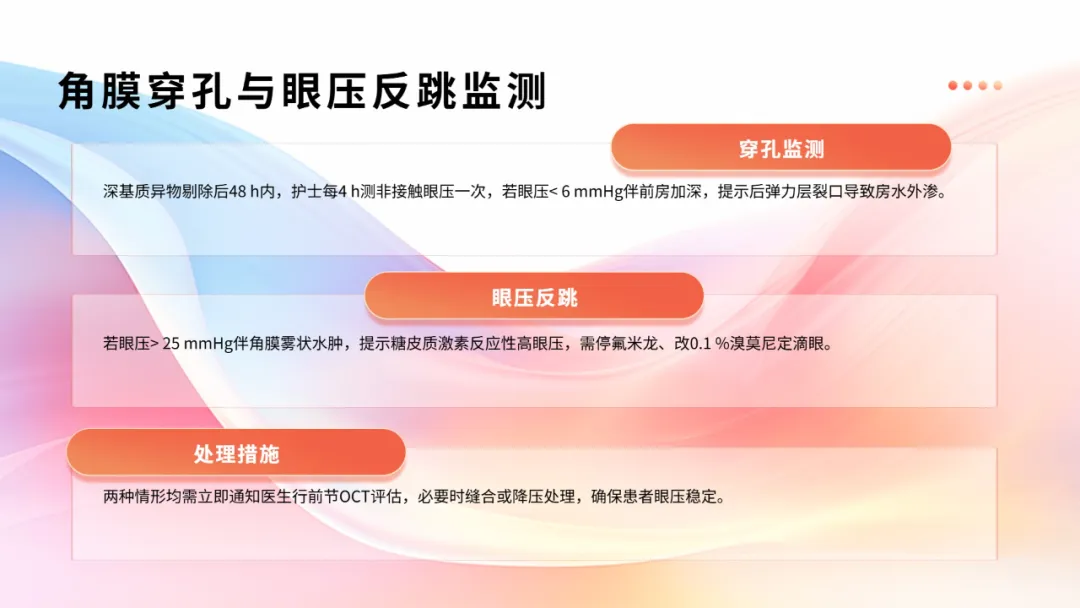 角膜穿孔与眼压反跳监测

穿孔监测

深基质异物剔除后48 h内，护士每4 h测非接触眼压一次，若眼压< 6 mmHg伴前房加深，提示后弹力层裂口导致房水外渗。

眼压反跳

若眼压> 25 mmHg伴角膜雾状水肿，提示糖皮质激素反应性高眼压，需停氟米龙、改0.1 %溴莫尼定滴眼。

处理措施

两种情形均需立即通知医生行前节OCT评估，必要时缝合或降压处理，确保患者眼压稳定。